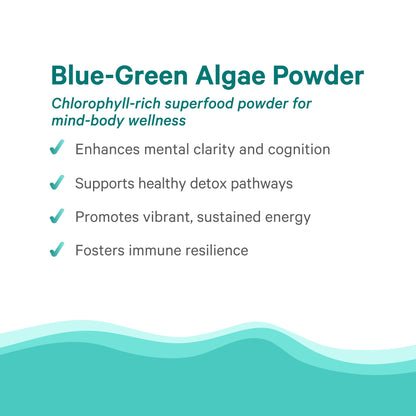 Blue-Green Algae Powder

Chlorophyll-rich superfood powder for mind-body wellness

✓ Enhances mental clarity and cognition

✓ Supports healthy detox pathways

✓ Promotes vibrant, sustained energy

✓ Fosters immune resilience